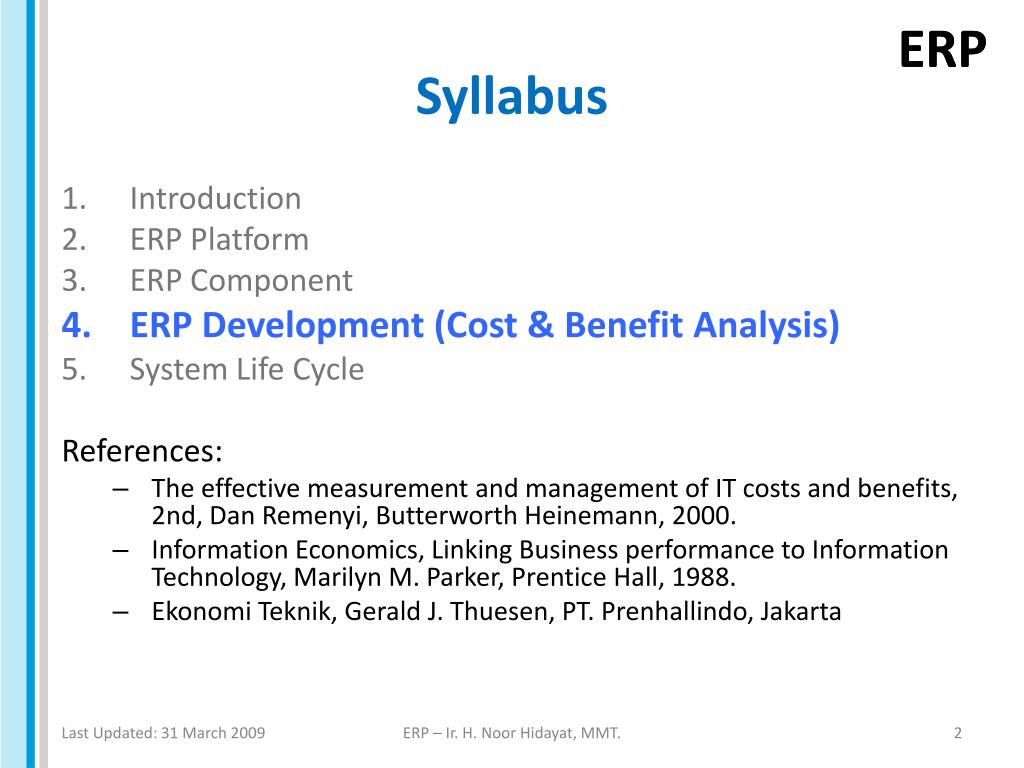 ERP

Syllabus

1. Introduction
2. ERP Platform
3. ERP Component
4. ERP Development (Cost & Benefit Analysis)
5. System Life Cycle

References:
– The effective measurement and management of IT costs and benefits, 2nd, Dan Remenyi, Butterworth Heinemann, 2000.
– Information Economics, Linking Business performance to Information Technology, Marilyn M. Parker, Prentice Hall, 1988.
– Ekonomi Teknik, Gerald J. Thuesen, PT. Prenhallindo, Jakarta

Last Updated: 31 March 2009
ERP – Ir. H. Noor Hidayat, MMT.
2